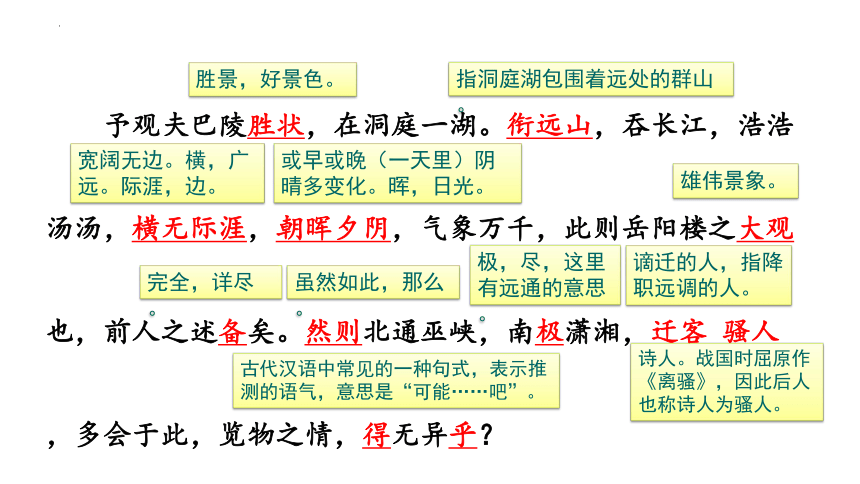 胜景，好景色。

指洞庭湖包围着远处的群山

予观夫巴陵胜状，在洞庭一湖。衔远山，吞长江，浩浩

宽阔无边。横，广远。际涯，边。

或早或晚（一天里）阴晴多变化。晖，日光。

雄伟景象。

汤汤，横无际涯，朝晖夕阴，气象万千，此则岳阳楼之大观

完全，详尽

虽然如此，那么

极，尽，这里有远通的意思

谪迁的人，指降职远调的人。

也，前人之述备矣。然则北通巫峡，南极潇湘，迁客 骚人

古代汉语中常见的一种句式，表示推测的语气，意思是“可能……吧”。

诗人。战国时屈原作《离骚》，因此后人也称诗人为骚人。

，多会于此，览物之情，得无异乎？